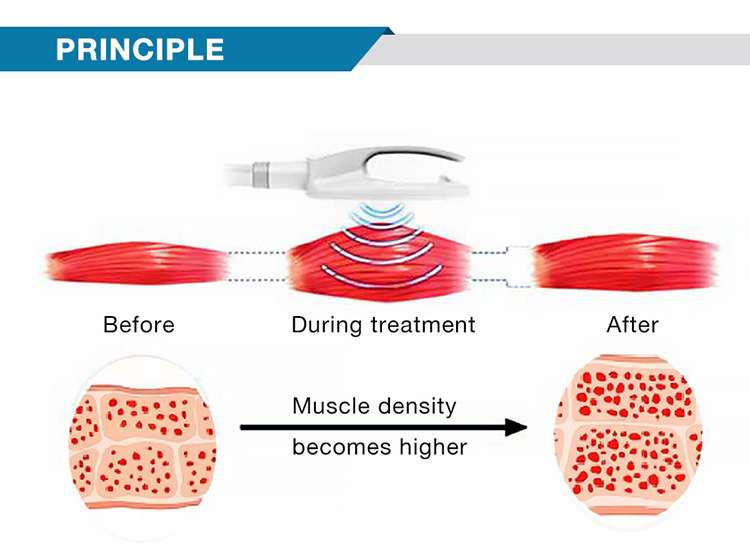 PRINCIPLE

Before

During treatment

After

Muscle density becomes higher